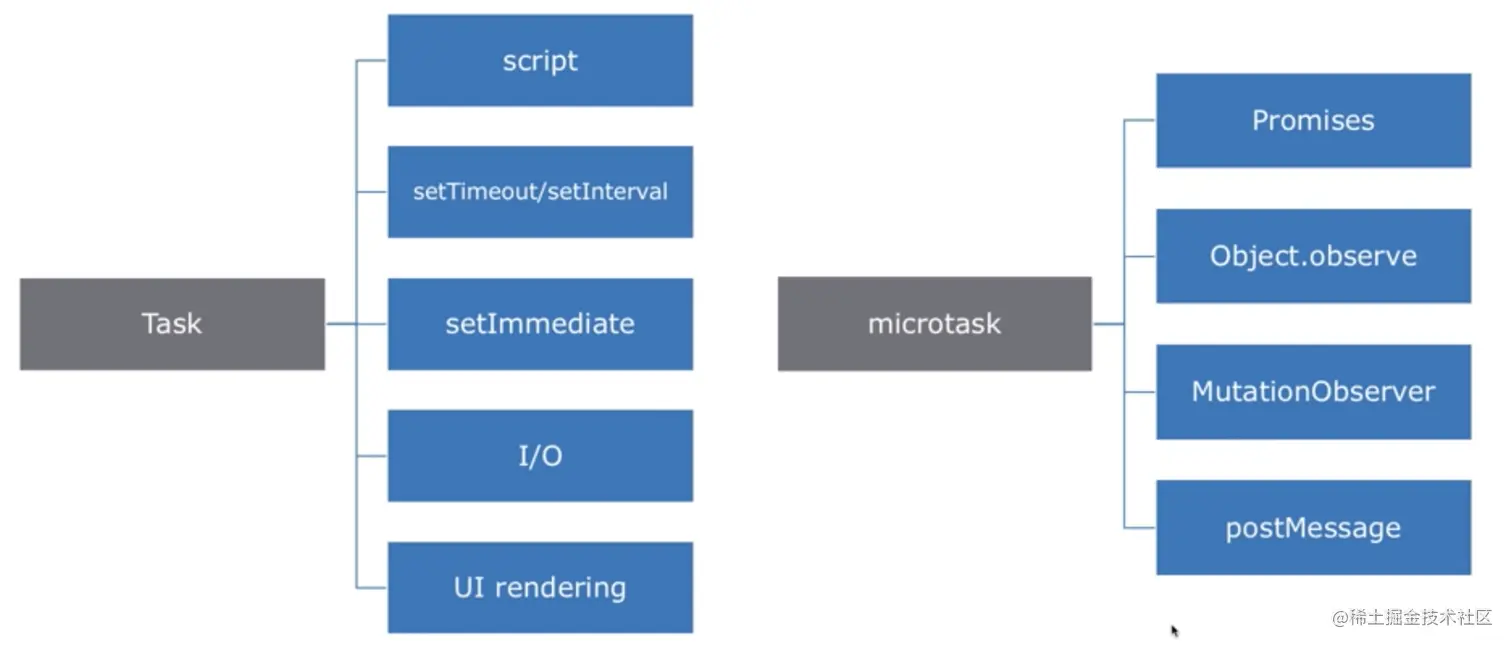 Task

script

setTimeout/setInterval

setImmediate

I/O

UI rendering

microtask

Promises

Object.observe

MutationObserver

postMessage

@稀土掘金技术社区